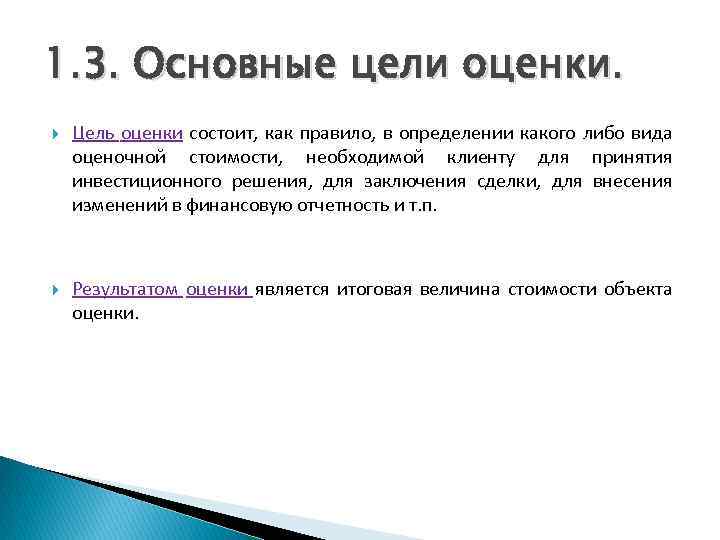 1.3. Основные цели оценки.

Цель оценки состоит, как правило, в определении какого либо вида оценочной стоимости, необходимой клиенту для принятия инвестиционного решения, для заключения сделки, для внесения изменений в финансовую отчетность и т.п.

Результатом оценки является итоговая величина стоимости объекта оценки.